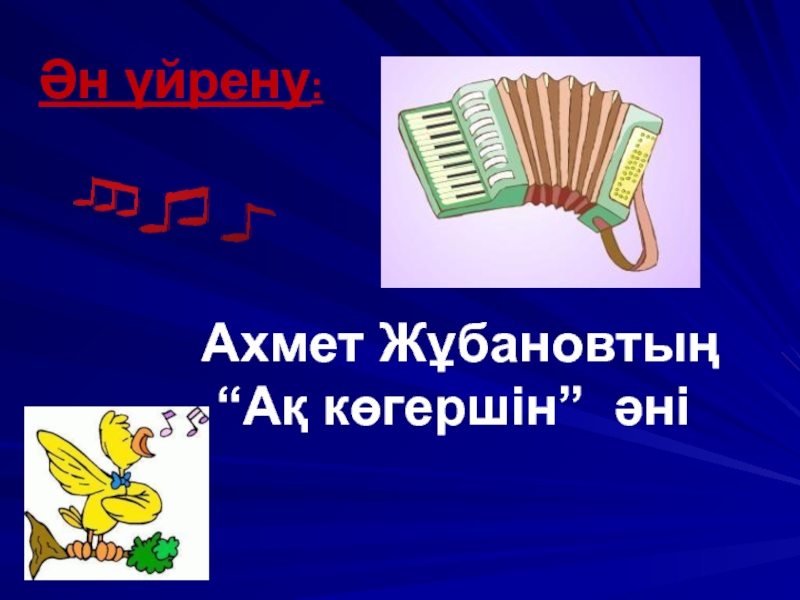 Ән үйрену:

Ахмет Жұбановтың
“Ақ көгершін” әні